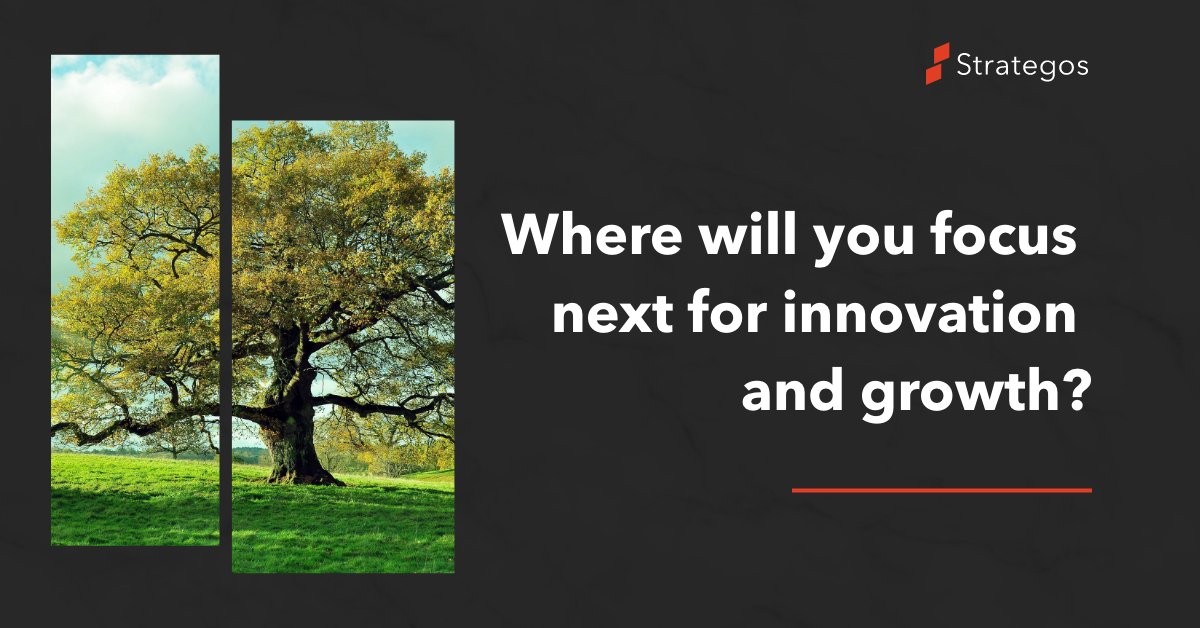 Strategos

Where will you focus next for innovation and growth?